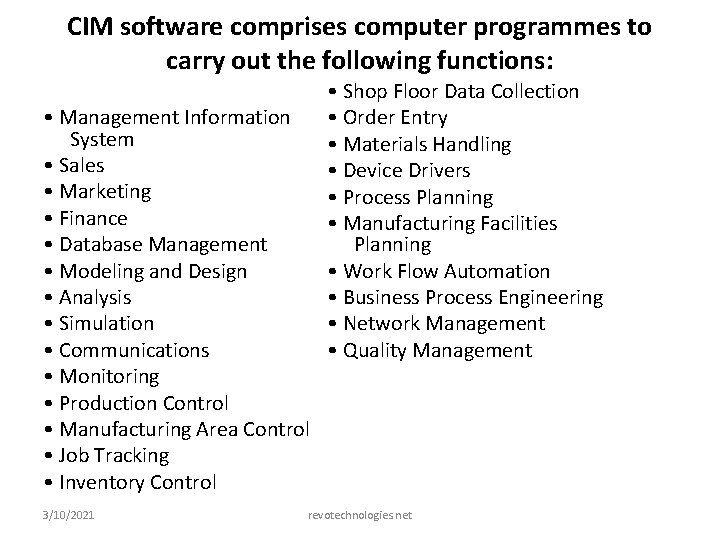 CIM software comprises computer programmes to carry out the following functions:

• Management Information System
• Sales
• Marketing
• Finance
• Database Management
• Modeling and Design
• Analysis
• Simulation
• Communications
• Monitoring
• Production Control
• Manufacturing Area Control
• Job Tracking
• Inventory Control

• Shop Floor Data Collection
• Order Entry
• Materials Handling
• Device Drivers
• Process Planning
• Manufacturing Facilities Planning
• Work Flow Automation
• Business Process Engineering
• Network Management
• Quality Management

3/10/2021

revotechnologies.net